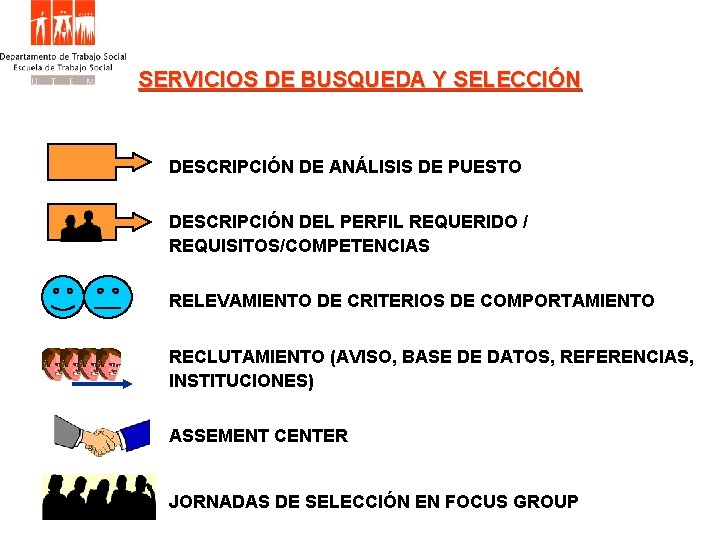 Departamento de Trabajo Social
Escuela de Trabajo Social
U T E M

SERVICIOS DE BUSQUEDA Y SELECCIÓN

DESCRIPCIÓN DE ANÁLISIS DE PUESTO

DESCRIPCIÓN DEL PERFIL REQUERIDO / REQUISITOS/COMPETENCIAS

RELEVAMIENTO DE CRITERIOS DE COMPORTAMIENTO

RECLUTAMIENTO (AVISO, BASE DE DATOS, REFERENCIAS, INSTITUCIONES)

ASSEMENT CENTER

JORNADAS DE SELECCIÓN EN FOCUS GROUP